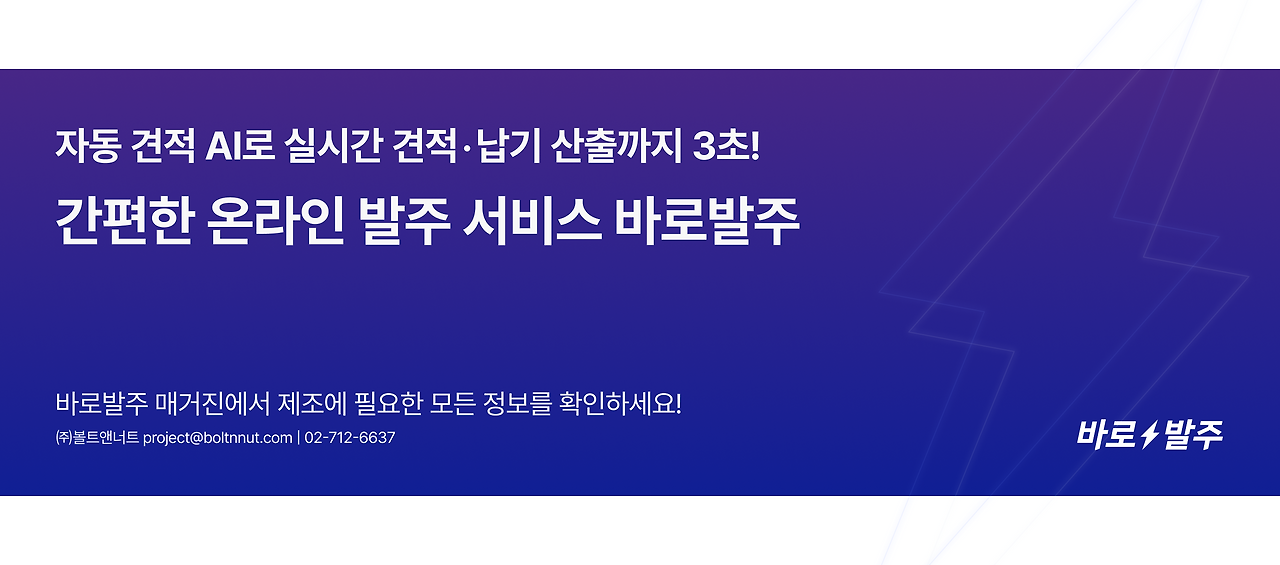 자동 견적 AI로 실시간 견적·납기 산출까지 3초!

간편한 온라인 발주 서비스 바로발주

바로발주 매거진에서 제조에 필요한 모든 정보를 확인하세요!

㈜볼트앤너트 project@boltnnut.com | 02-712-6637

바로발주